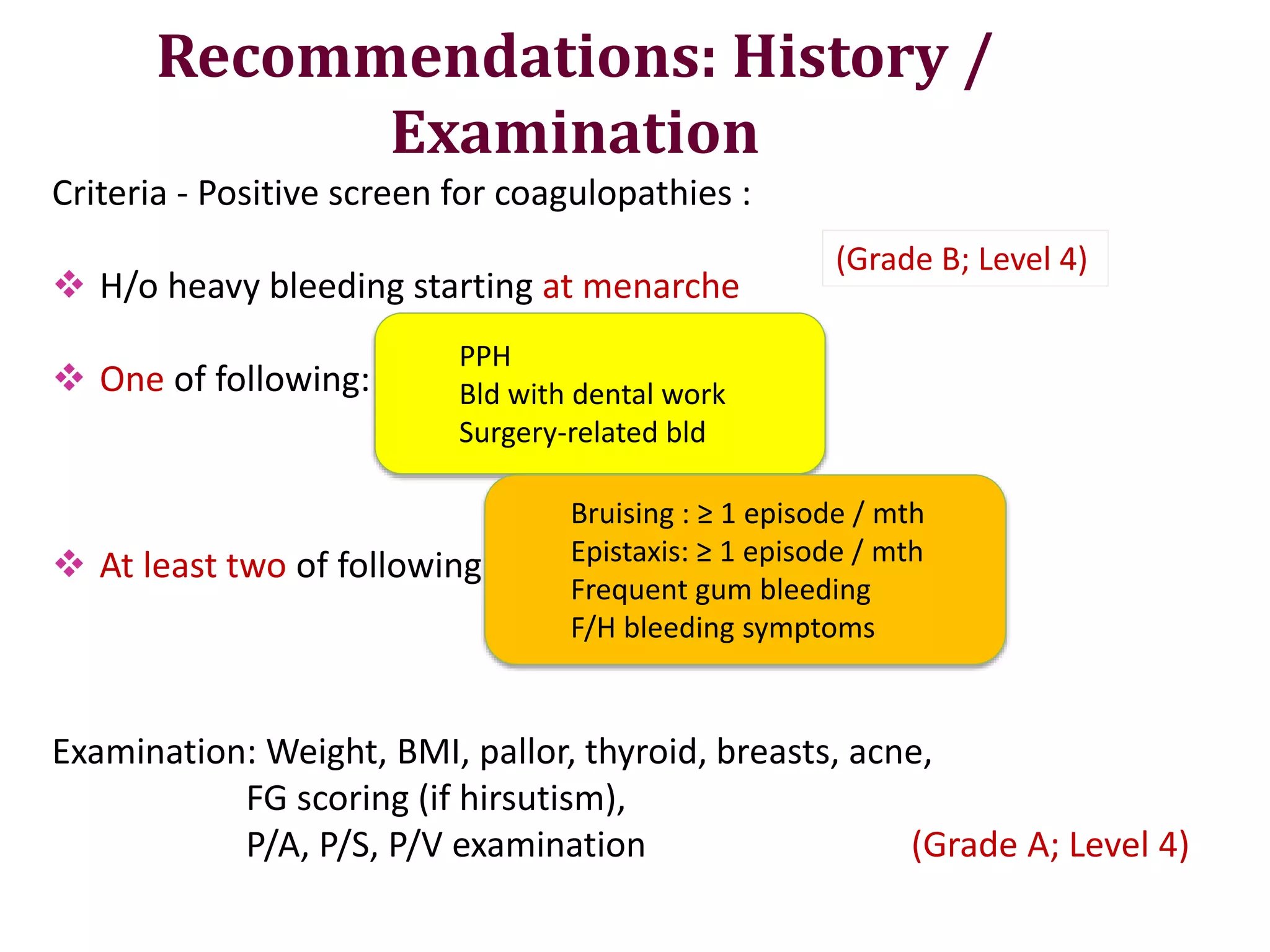 Recommendations: History / Examination

Criteria - Positive screen for coagulopathies :

(Grade B; Level 4)

❖ H/o heavy bleeding starting at menarche

❖ One of following:

PPH
Bld with dental work
Surgery-related bld

❖ At least two of following

Bruising : ≥ 1 episode / mth
Epistaxis: ≥ 1 episode / mth
Frequent gum bleeding
F/H bleeding symptoms

Examination: Weight, BMI, pallor, thyroid, breasts, acne,
FG scoring (if hirsutism),
P/A, P/S, P/V examination

(Grade A; Level 4)